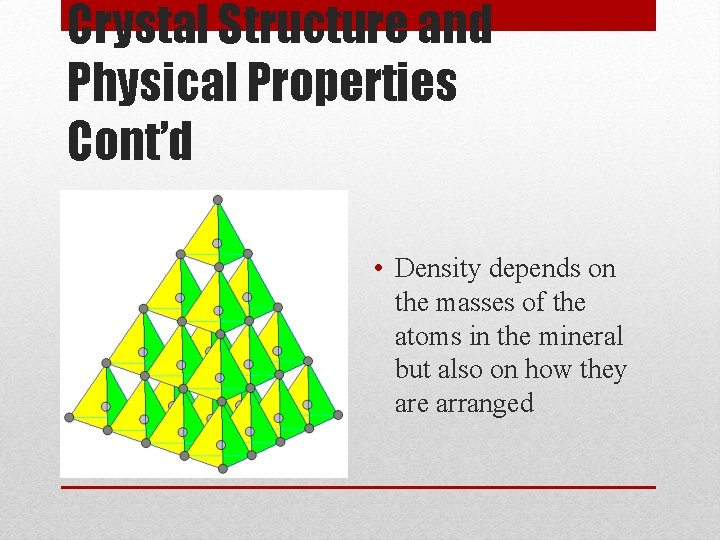 Crystal Structure and Physical Properties Cont'd

• Density depends on the masses of the atoms in the mineral but also on how they are arranged